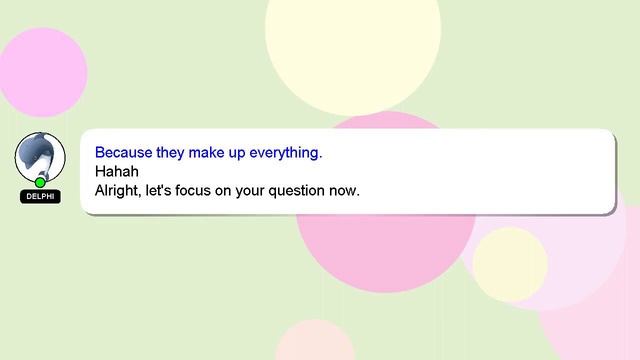 DELPHI

Because they make up everything.
Hahah
Alright, let's focus on your question now.